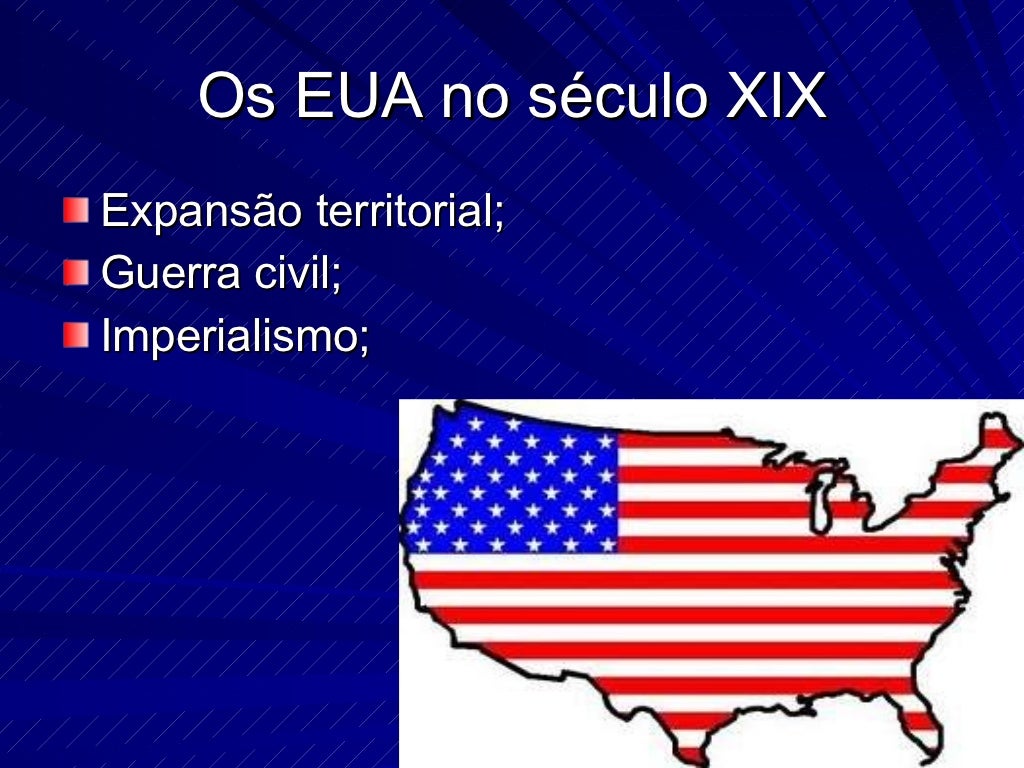 Os EUA no século XIX

Expansão territorial;
Guerra civil;
Imperialismo;